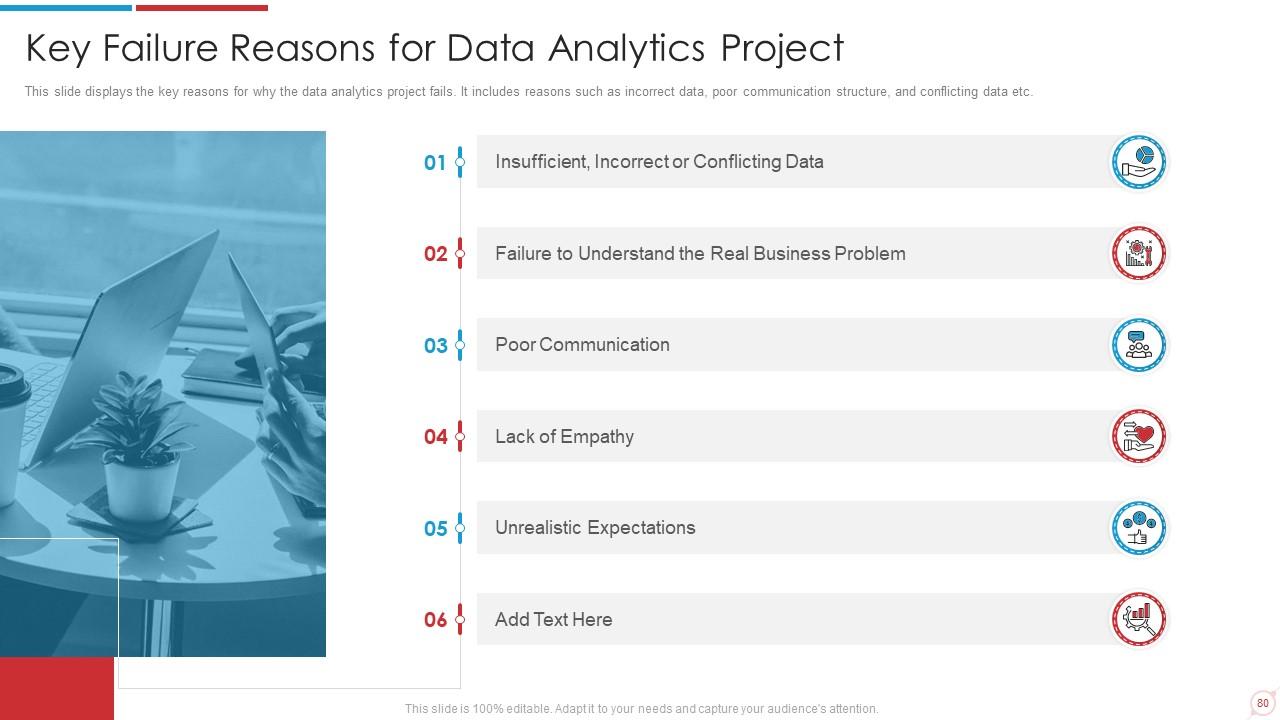 Key Failure Reasons for Data Analytics Project

This slide displays the key reasons for why the data analytics project fails. It includes reasons such as incorrect data, poor communication structure, and conflicting data etc.

01 Insufficient, Incorrect or Conflicting Data

02 Failure to Understand the Real Business Problem

03 Poor Communication

04 Lack of Empathy

05 Unrealistic Expectations

06 Add Text Here

This slide is 100% editable. Adapt it to your needs and capture your audience's attention.

80